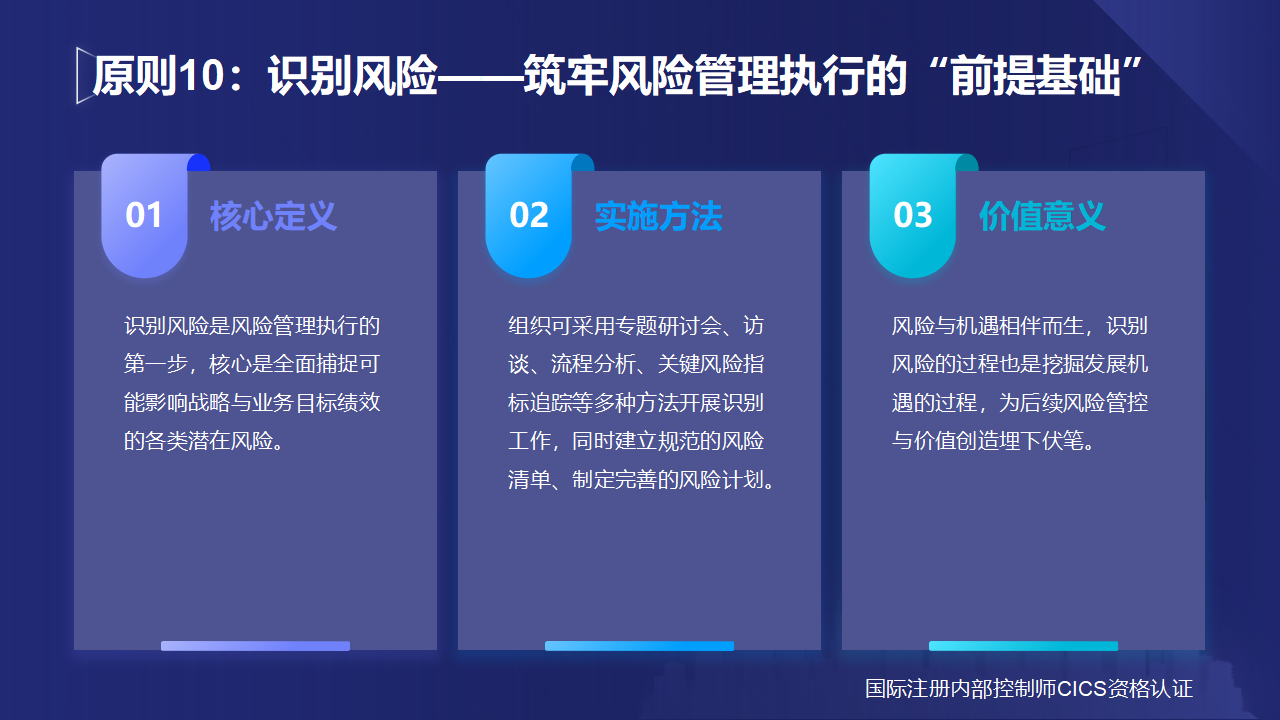 原则10：识别风险——筑牢风险管理执行的“前提基础”

01 核心定义

识别风险是风险管理执行的第一步，核心是全面捕捉可能影响战略与业务目标绩效的各类潜在风险。

02 实施方法

组织可采用专题研讨会、访谈、流程分析、关键风险指标追踪等多种方法开展识别工作，同时建立规范的风险清单、制定完善的风险计划。

03 价值意义

风险与机遇相伴而生，识别风险的过程也是挖掘发展机遇的过程，为后续风险管控与价值创造埋下伏笔。

国际注册内部控制师CICS资格认证